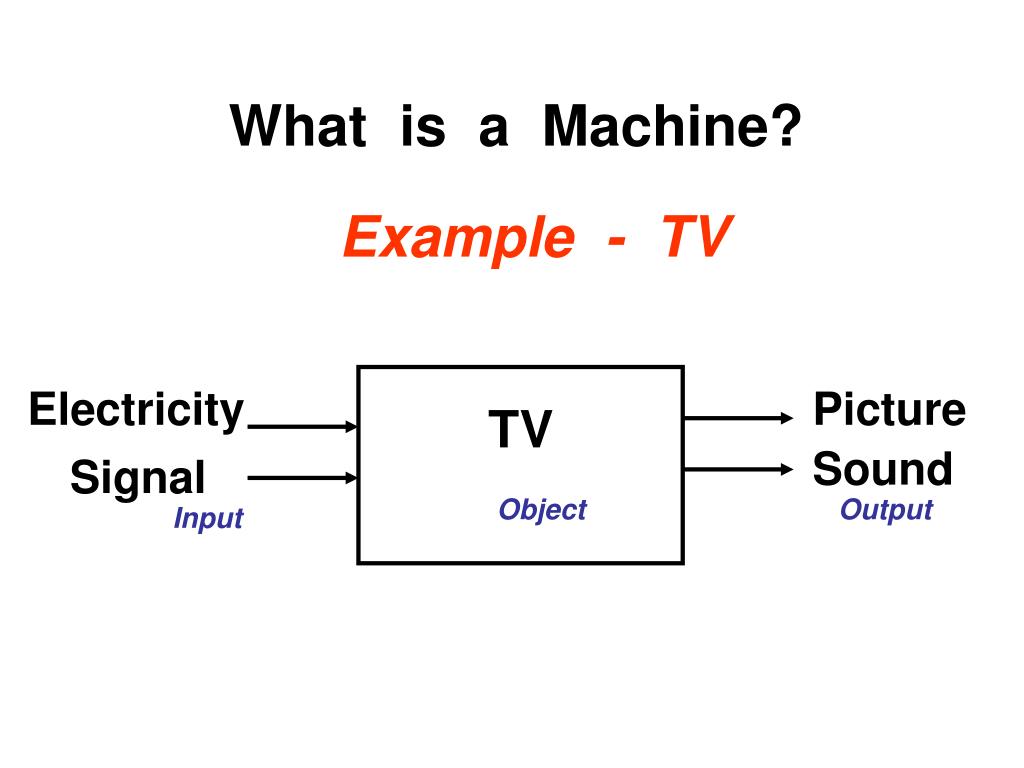 What is a Machine?

Example - TV

Electricity
Signal
Input

TV
Object

Picture
Sound
Output